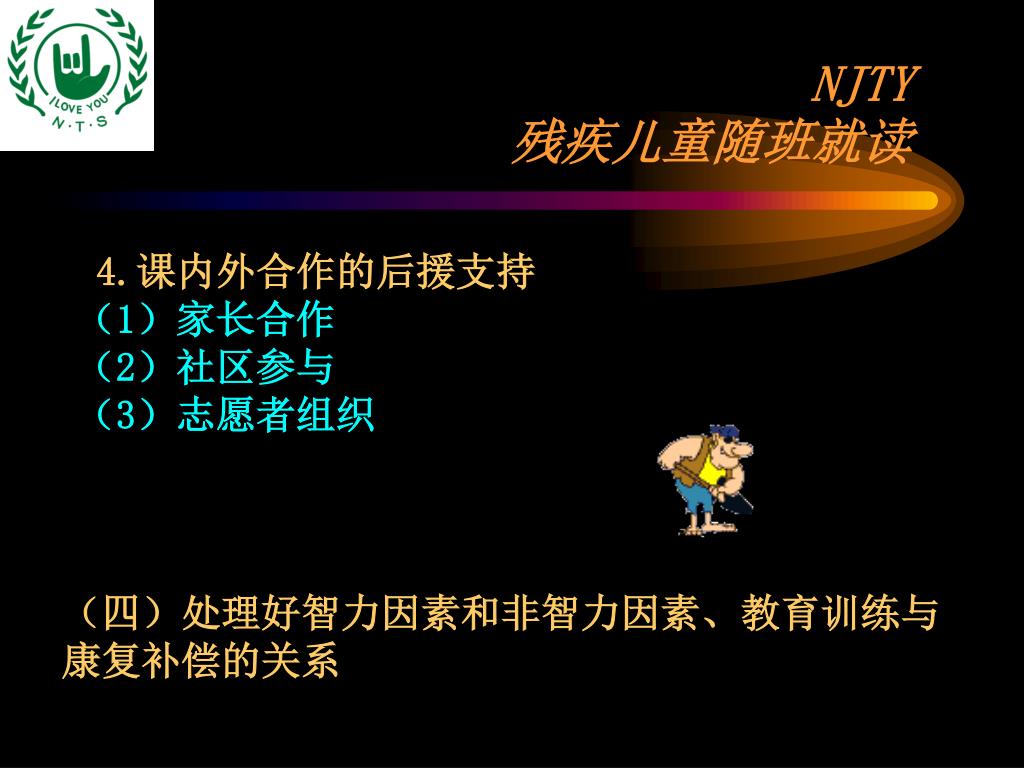 I LOVE YOU
N·T·S

NJTY
残疾儿童随班就读

4.课内外合作的后援支持
（1）家长合作
（2）社区参与
（3）志愿者组织

（四）处理好智力因素和非智力因素、教育训练与康复补偿的关系